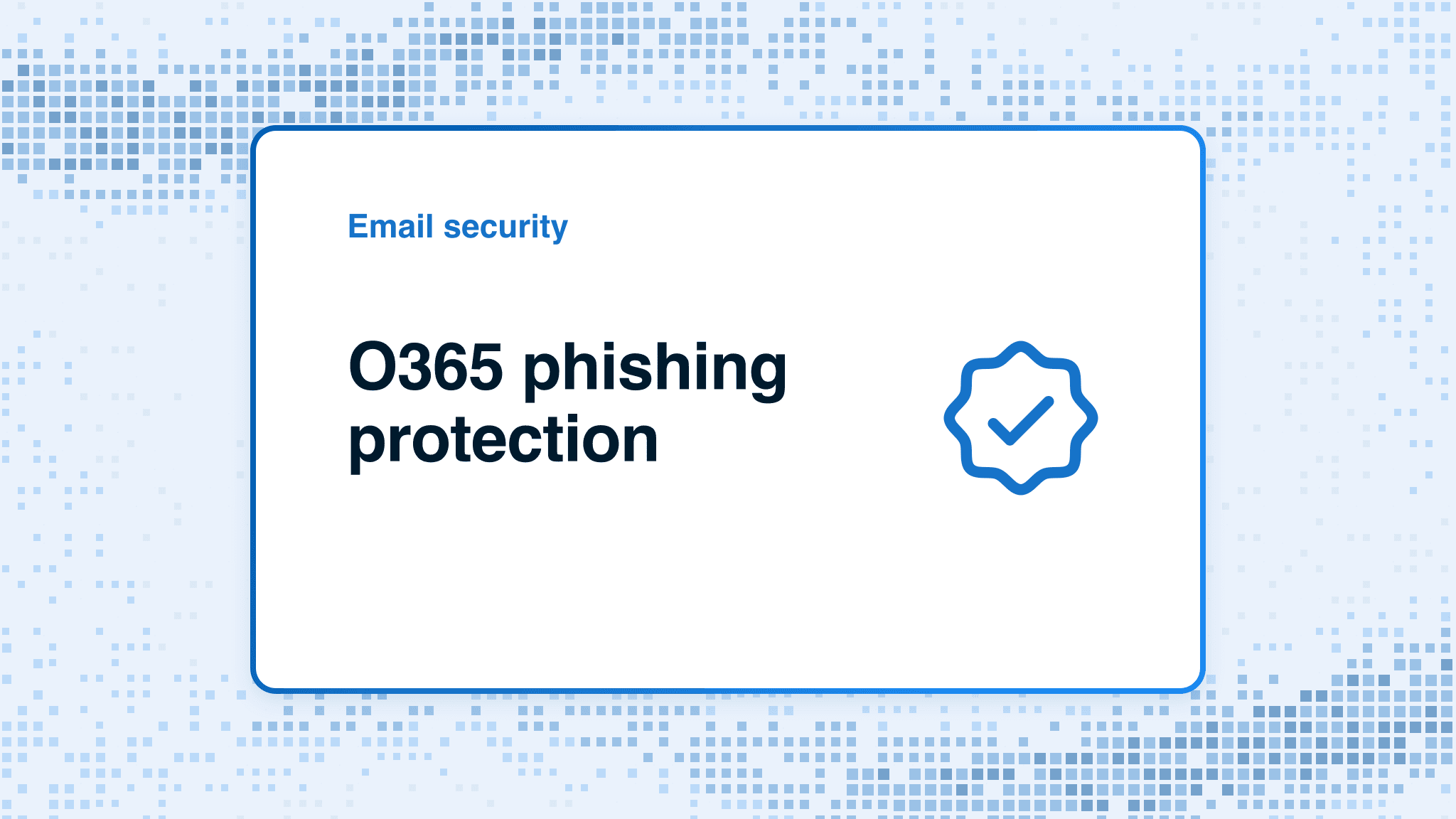 Email security

O365 phishing protection